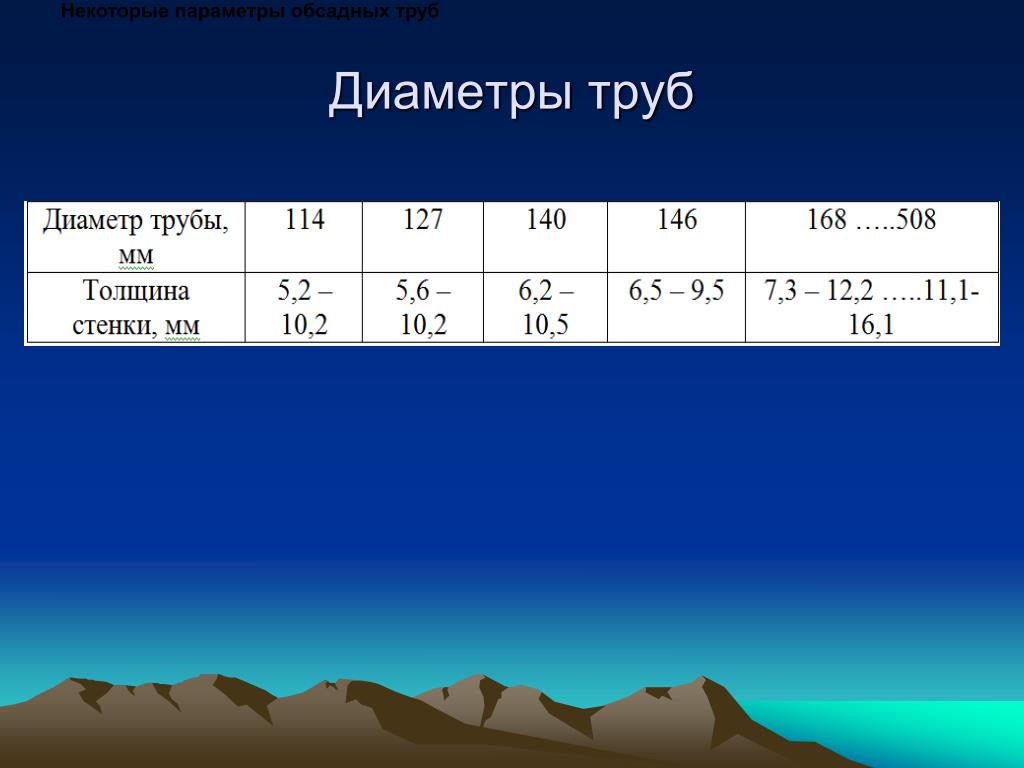 Некоторые параметры обсадных труб

Диаметры труб

| Диаметр трубы, мм | 114 | 127 | 140 | 146 | 168 …..508 |
|---|---|---|---|---|---|
| Толщина стенки, мм | 5,2 – 10,2 | 5,6 – 10,2 | 6,2 – 10,5 | 6,5 – 9,5 | 7,3 – 12,2 …..11,1-16,1 |